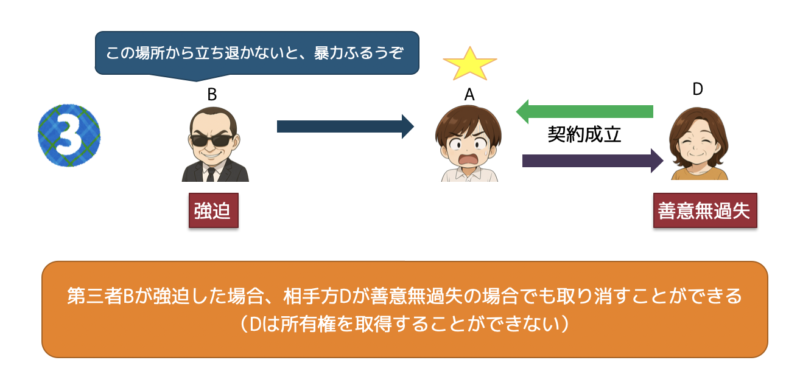 この場所から立ち退かないと、暴力ふるうぞ

3

B

A

D

契約成立

強迫

善意無過失

第三者Bが強迫した場合、相手方Dが善意無過失の場合でも取り消すことができる
（Dは所有権を取得することができない）